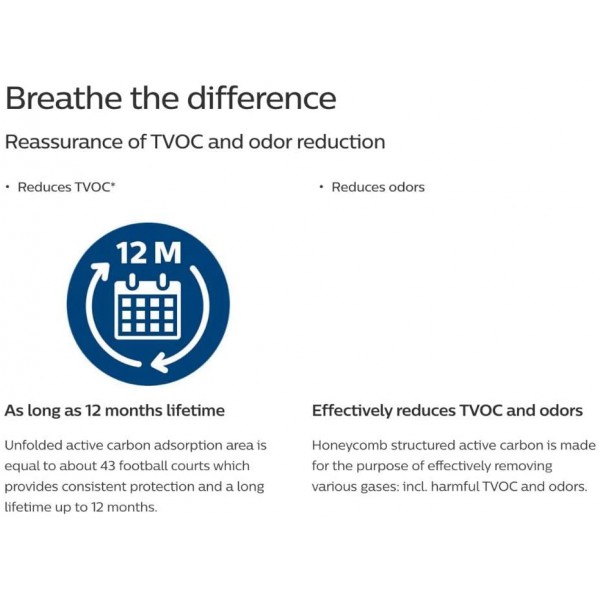 Breathe the difference

Reassurance of TVOC and odor reduction

• Reduces TVOC*

• Reduces odors

12 M

As long as 12 months lifetime

Unfolded active carbon adsorption area is equal to about 43 football courts which provides consistent protection and a long lifetime up to 12 months.

Effectively reduces TVOC and odors

Honeycomb structured active carbon is made for the purpose of effectively removing various gases: incl. harmful TVOC and odors.